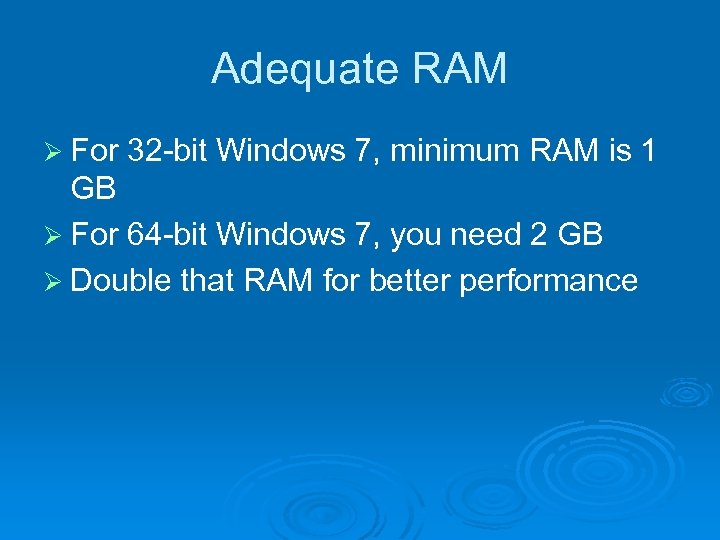 Adequate RAM

➢ For 32-bit Windows 7, minimum RAM is 1 GB

➢ For 64-bit Windows 7, you need 2 GB

➢ Double that RAM for better performance